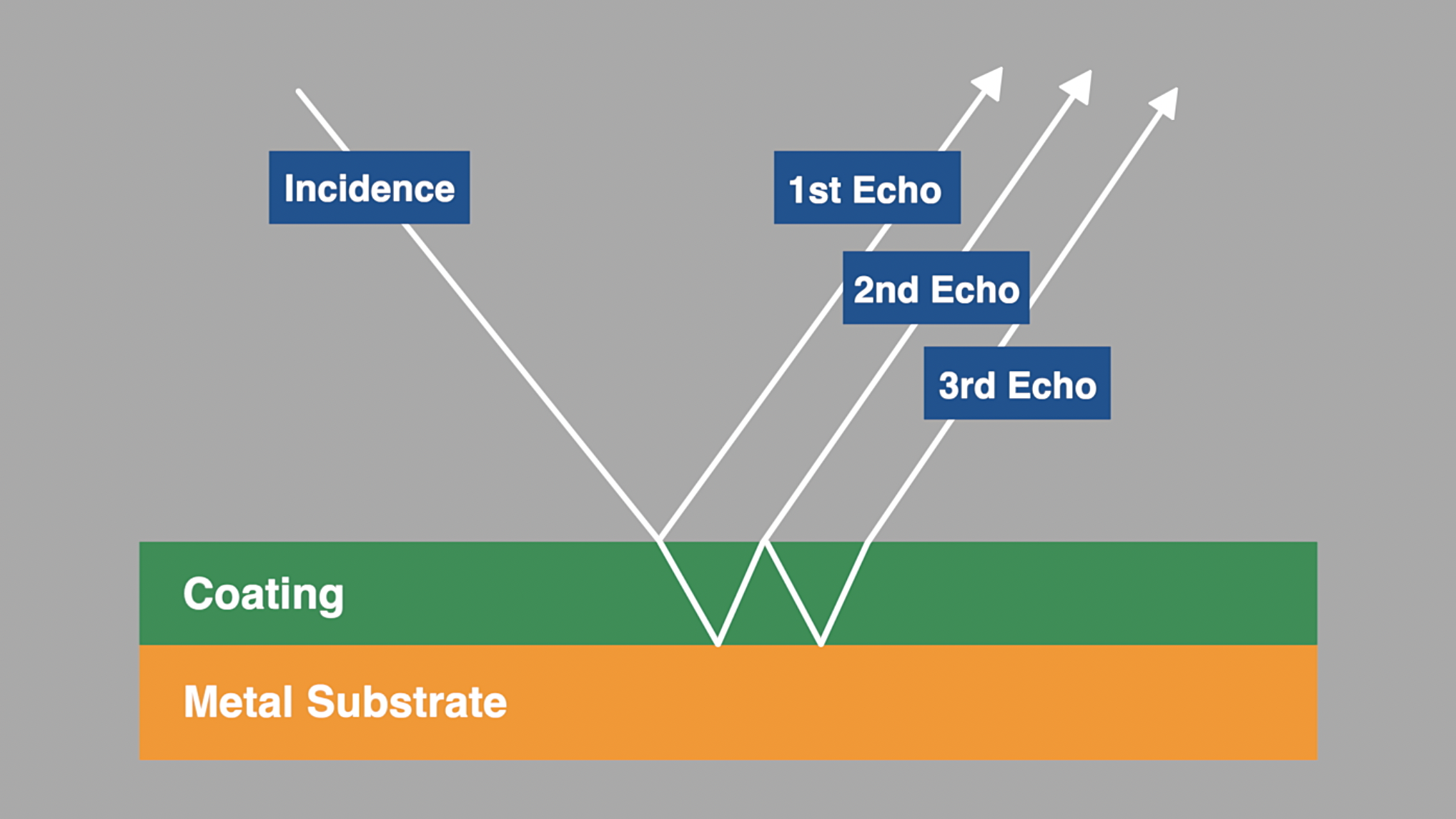 Incidence

1st Echo

2nd Echo

3rd Echo

Coating

Metal Substrate